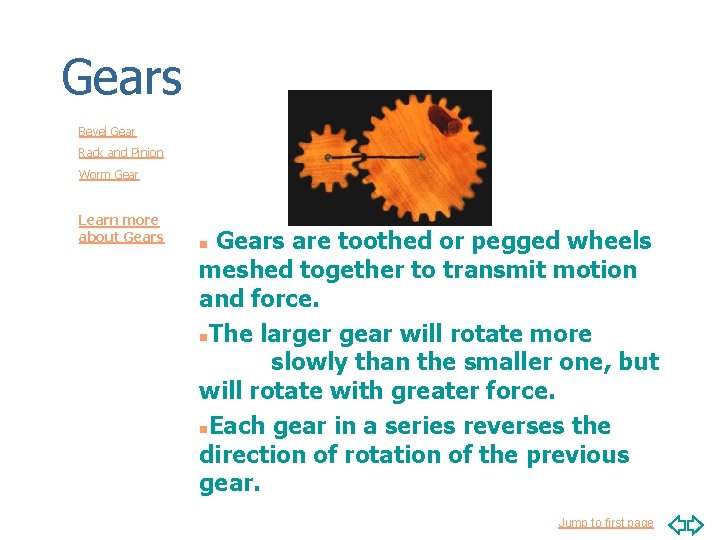 Gears

Bevel Gear

Rack and Pinion

Worm Gear

Learn more about Gears

Gears are toothed or pegged wheels meshed together to transmit motion and force.

The larger gear will rotate more slowly than the smaller one, but will rotate with greater force.

Each gear in a series reverses the direction of rotation of the previous gear.

Jump to first page